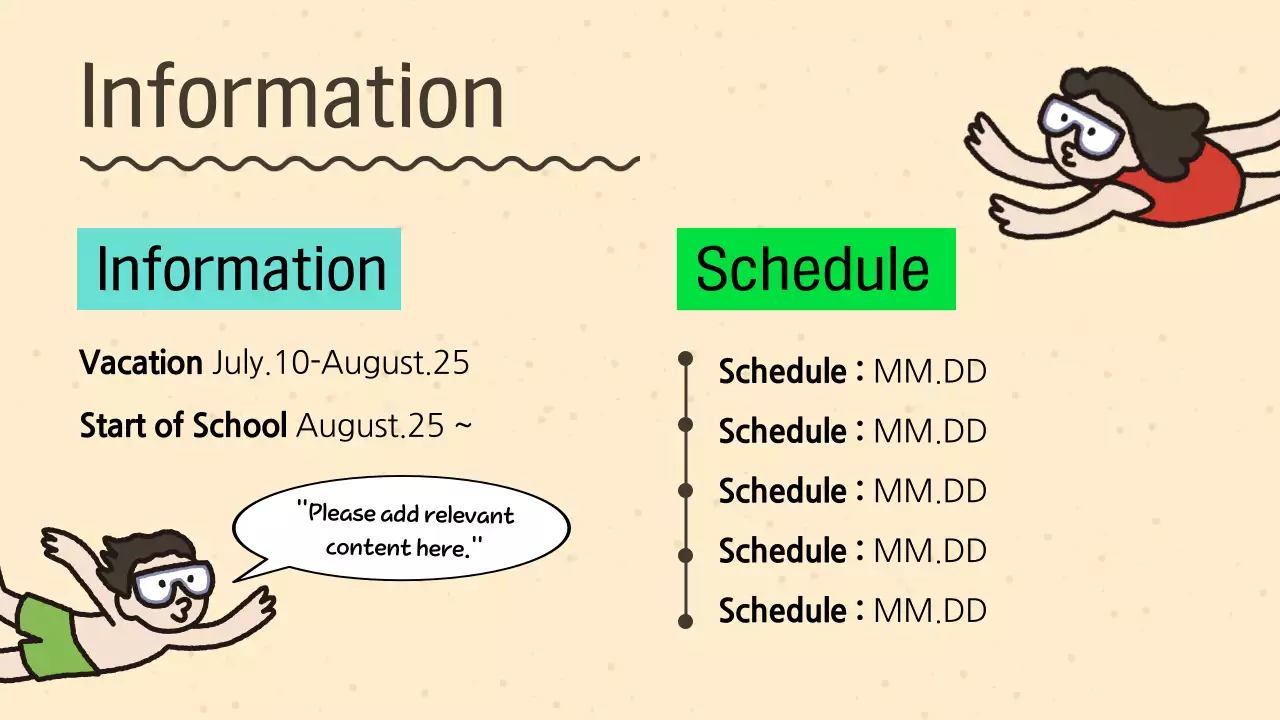 Information

Information

Vacation July.10-August.25

Start of School August.25 ~

"Please add relevant content here."

Schedule

Schedule : MM.DD

Schedule : MM.DD

Schedule : MM.DD

Schedule : MM.DD

Schedule : MM.DD